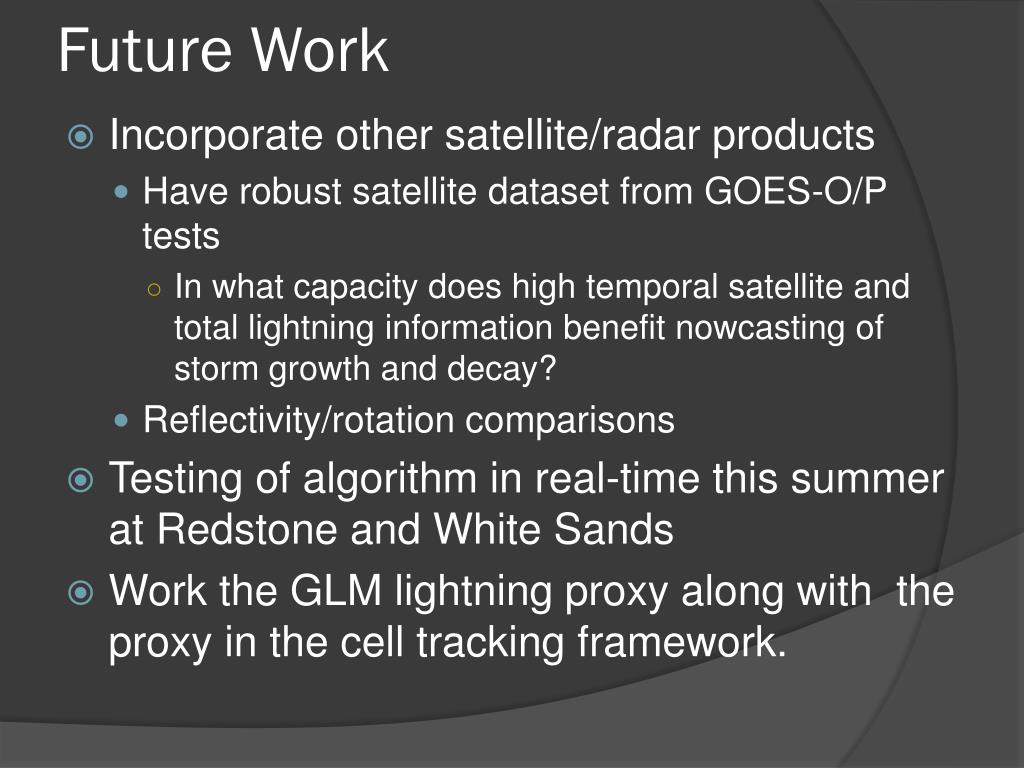 Future Work

Incorporate other satellite/radar products

Have robust satellite dataset from GOES-O/P tests

In what capacity does high temporal satellite and total lightning information benefit nowcasting of storm growth and decay?

Reflectivity/rotation comparisons

Testing of algorithm in real-time this summer at Redstone and White Sands

Work the GLM lightning proxy along with the proxy in the cell tracking framework.